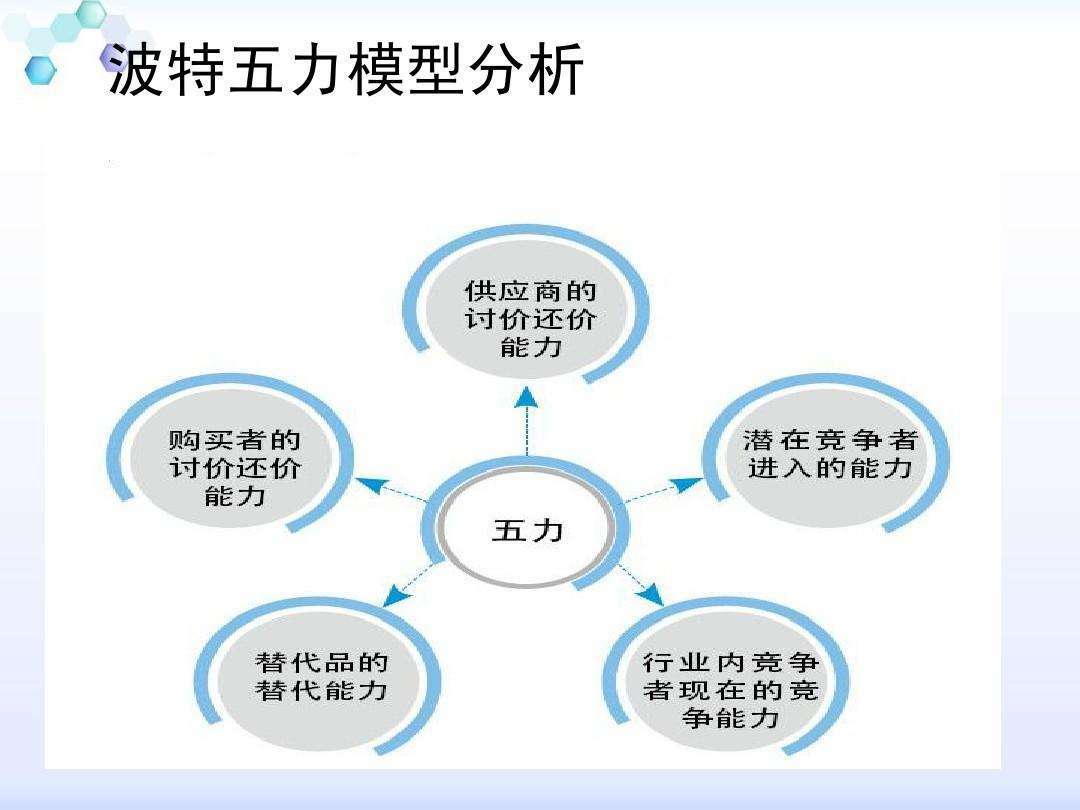 波特五力模型分析

供应商的讨价还价能力

购买者的讨价还价能力

潜在竞争者进入的能力

五力

替代品的替代能力

行业内竞争者现在的竞争能力